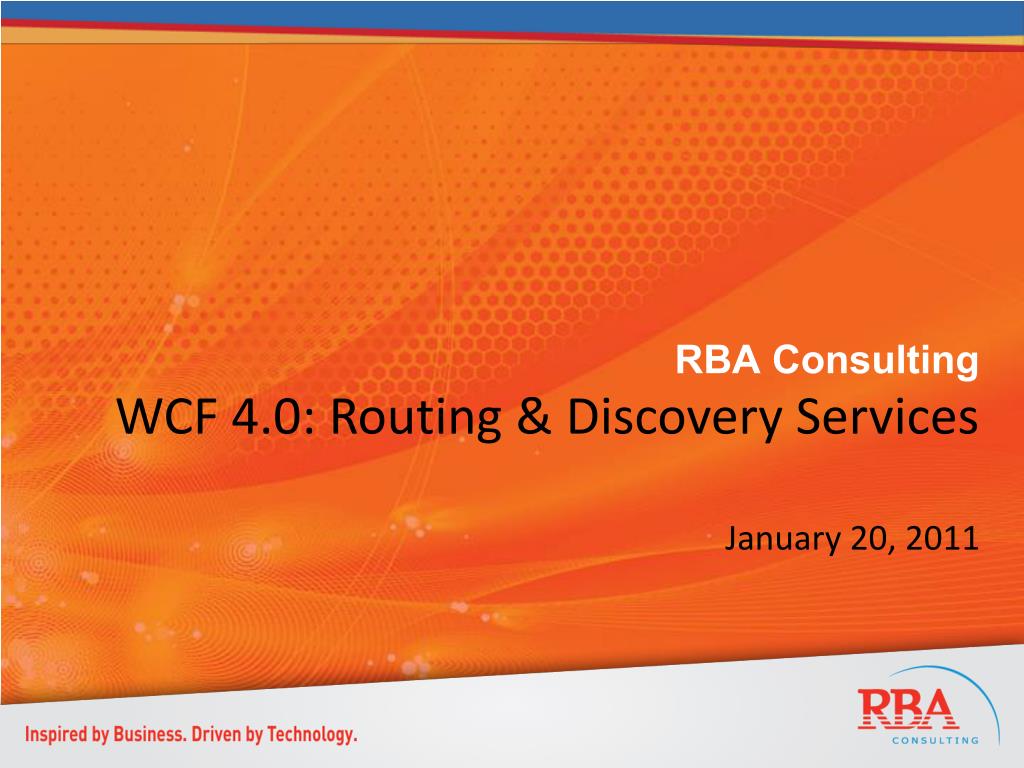 RBA Consulting
WCF 4.0: Routing & Discovery Services

January 20, 2011

Inspired by Business. Driven by Technology.

RBA
CONSULTING